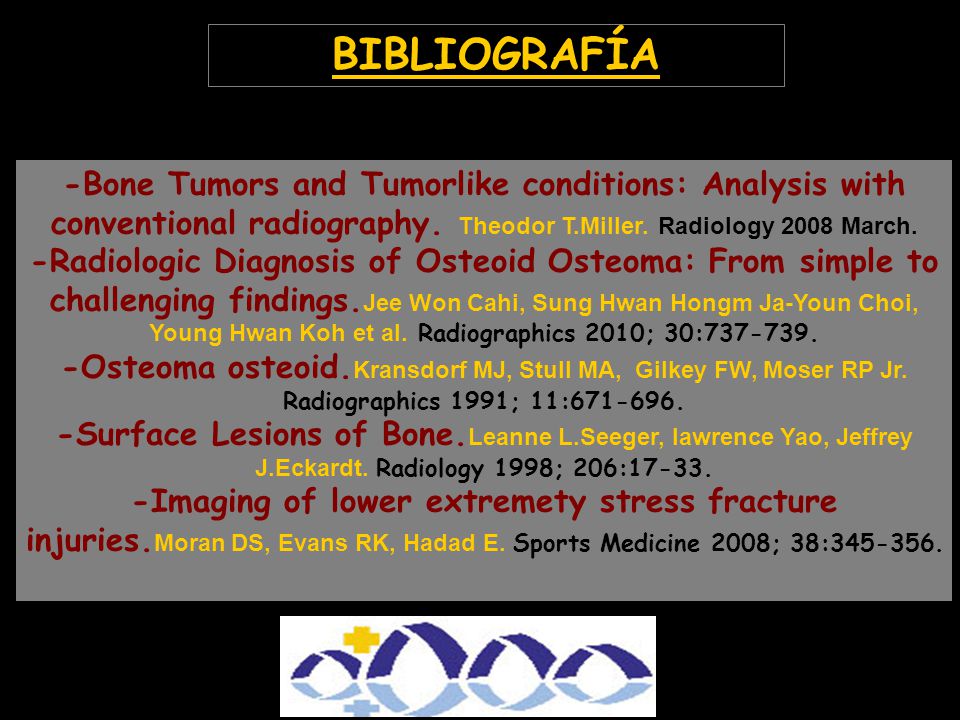 BIBLIOGRAFÍA

-Bone Tumors and Tumorlike conditions: Analysis with conventional radiography. Theodor T.Miller. Radiology 2008 March.
-Radiologic Diagnosis of Osteoid Osteoma: From simple to challenging findings. Jee Won Cahi, Sung Hwan Hongm Ja-Youn Choi, Young Hwan Koh et al. Radiographics 2010; 30:737-739.
-Osteoma osteoid. Kransdorf MJ, Stull MA, Gilkey FW, Moser RP Jr. Radiographics 1991; 11:671-696.
-Surface Lesions of Bone. Leanne L.Seeger, lawrence Yao, Jeffrey J.Eckardt. Radiology 1998; 206:17-33.
-Imaging of lower extremety stress fracture injuries. Moran DS, Evans RK, Hadad E. Sports Medicine 2008; 38:345-356.